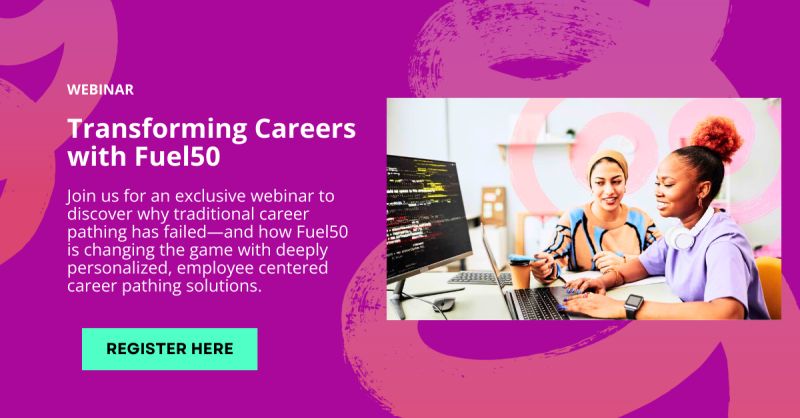 WEBINAR

Transforming Careers with Fuel50

Join us for an exclusive webinar to discover why traditional career pathing has failed—and how Fuel50 is changing the game with deeply personalized, employee centered career pathing solutions.

REGISTER HERE